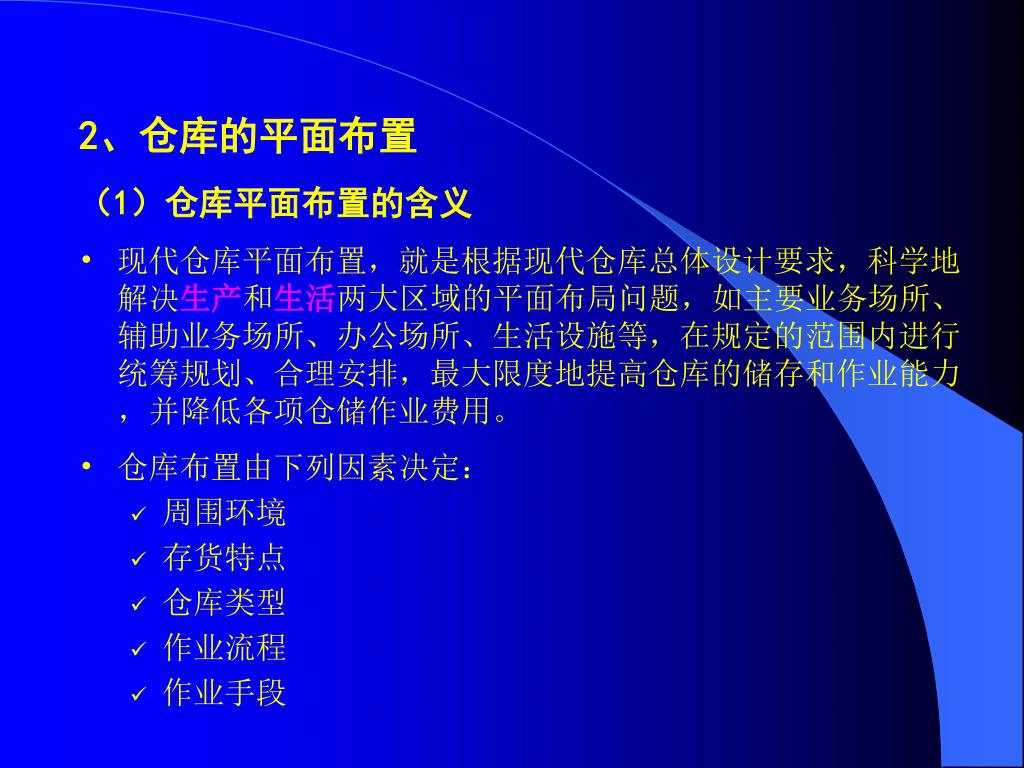 2、仓库的平面布置

（1）仓库平面布置的含义

• 现代仓库平面布置，就是根据现代仓库总体设计要求，科学地解决生产和生活两大区域的平面布局问题，如主要业务场所、辅助业务场所、办公场所、生活设施等，在规定的范围内进行统筹规划、合理安排，最大限度地提高仓库的储存和作业能力，并降低各项仓储作业费用。

• 仓库布置由下列因素决定：
✓ 周围环境
✓ 存货特点
✓ 仓库类型
✓ 作业流程
✓ 作业手段